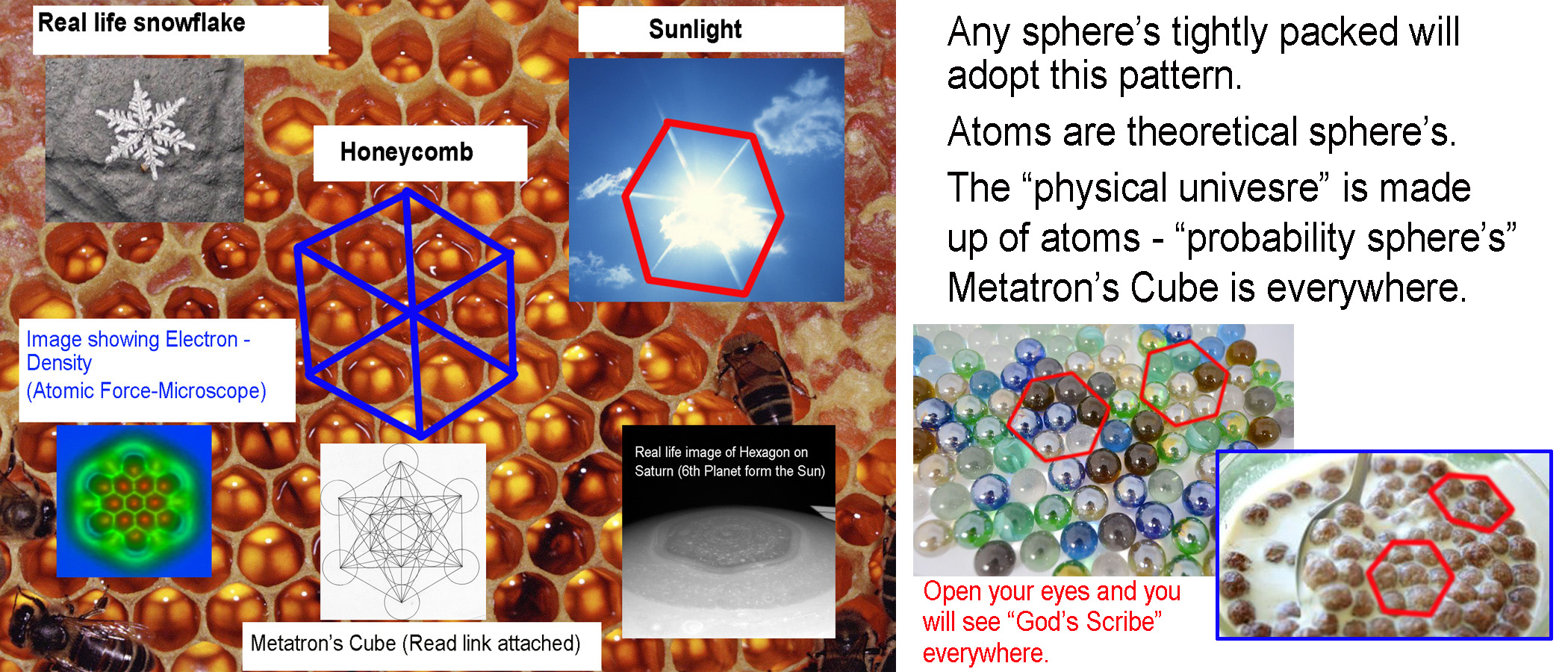 Real life snowflake

Honeycomb

Sunlight

Image showing Electron - Density (Atomic Force-Microscope)

Metatron's Cube (Read link attached)

Real life image of Hexagon on Saturn (6th Planet form the Sun)

Any sphere's tightly packed will adopt this pattern.

Atoms are theoretical sphere's.

The "physical univesre" is made up of atoms - "probability sphere's" Metatron's Cube is everywhere.

Open your eyes and you will see "God's Scribe" everywhere.